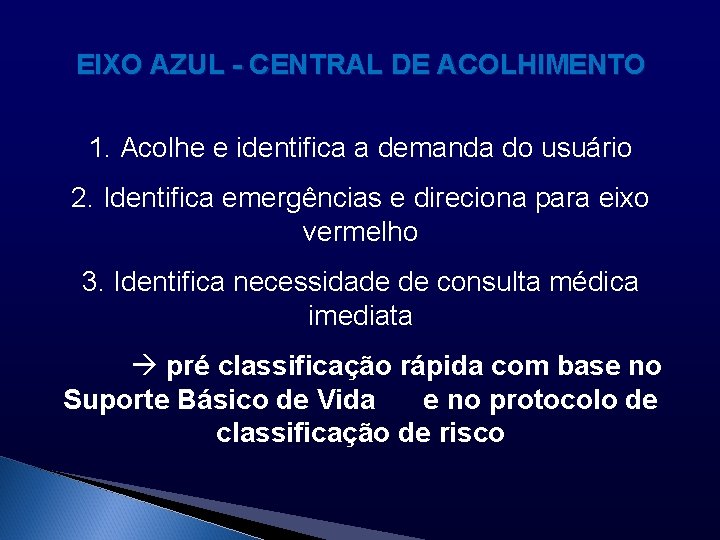 EIXO AZUL - CENTRAL DE ACOLHIMENTO

1. Acolhe e identifica a demanda do usuário

2. Identifica emergências e direciona para eixo vermelho

3. Identifica necessidade de consulta médica imediata

→ pré classificação rápida com base no Suporte Básico de Vida e no protocolo de classificação de risco